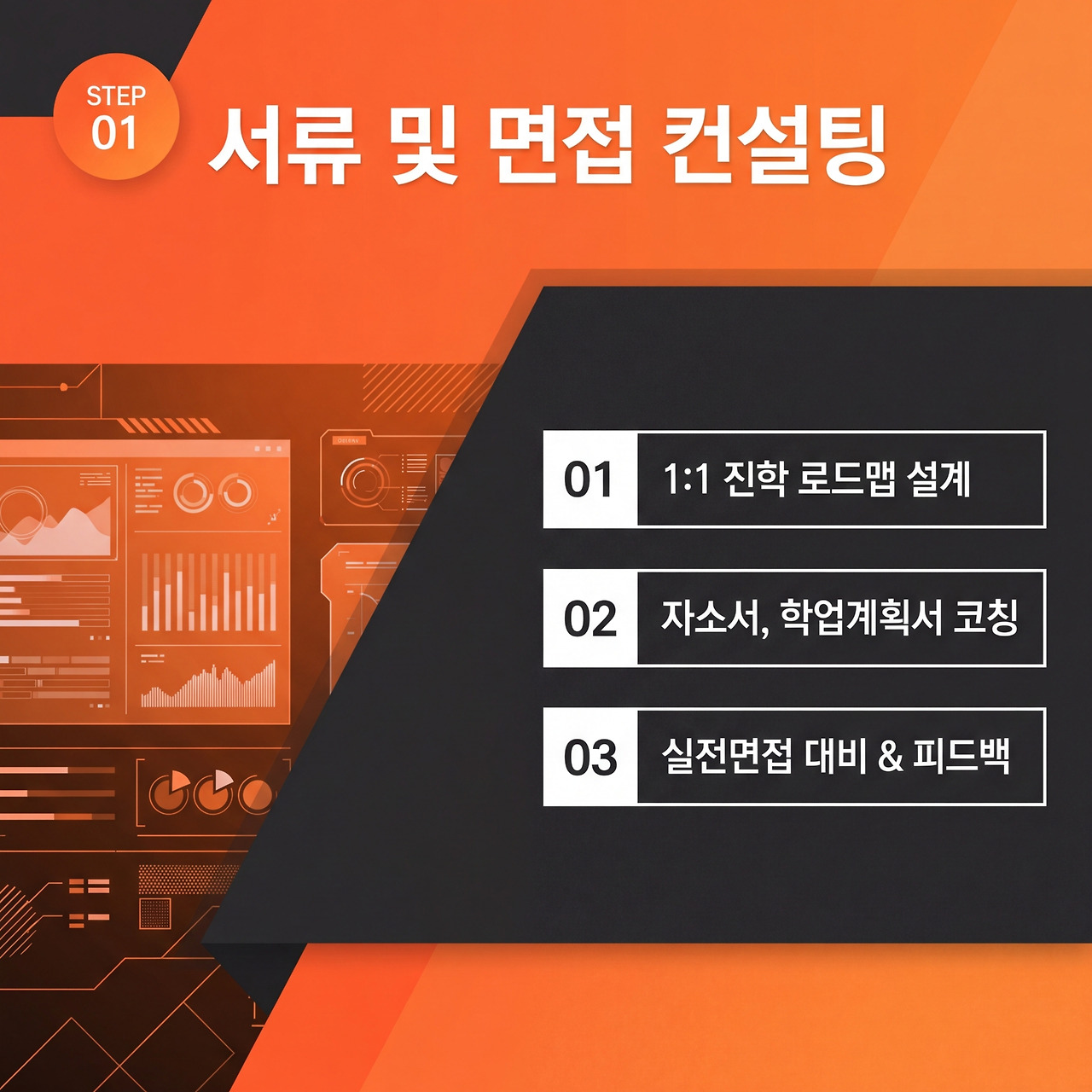 STEP 01

서류 및 면접 컨설팅

01 1:1 진학 로드맵 설계

02 자소서, 학업계획서 코칭

03 실전면접 대비 & 피드백